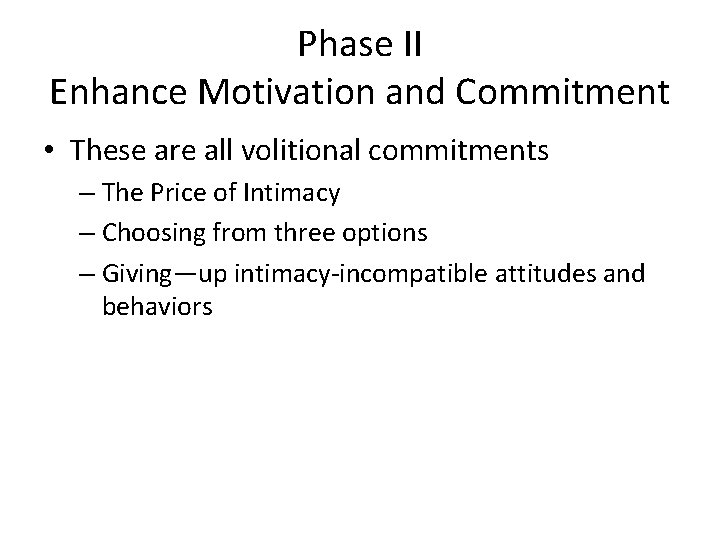 Phase II
Enhance Motivation and Commitment

• These are all volitional commitments
– The Price of Intimacy
– Choosing from three options
– Giving—up intimacy-incompatible attitudes and behaviors